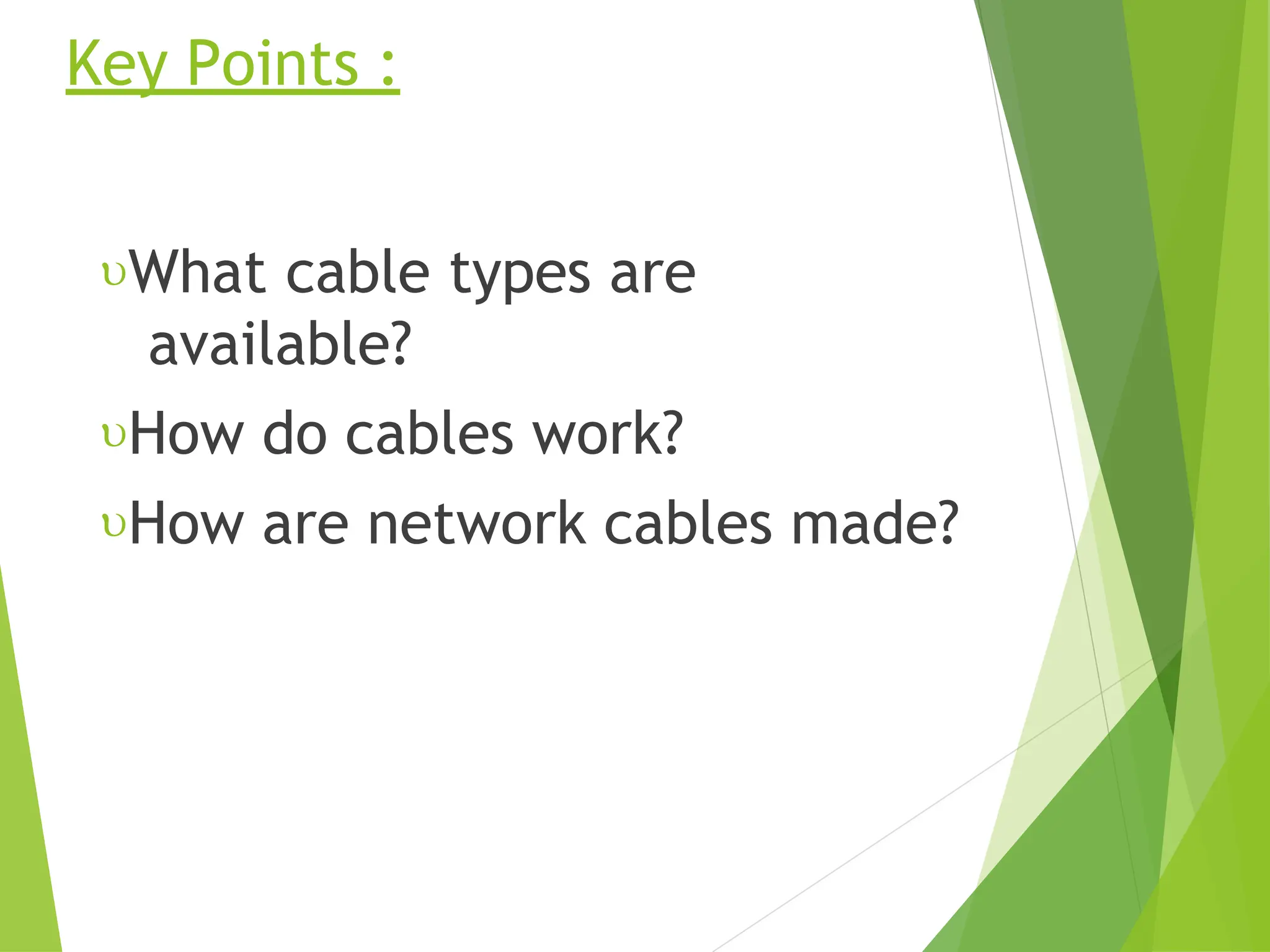 Key Points :

υWhat cable types are available?

υHow do cables work?

υHow are network cables made?